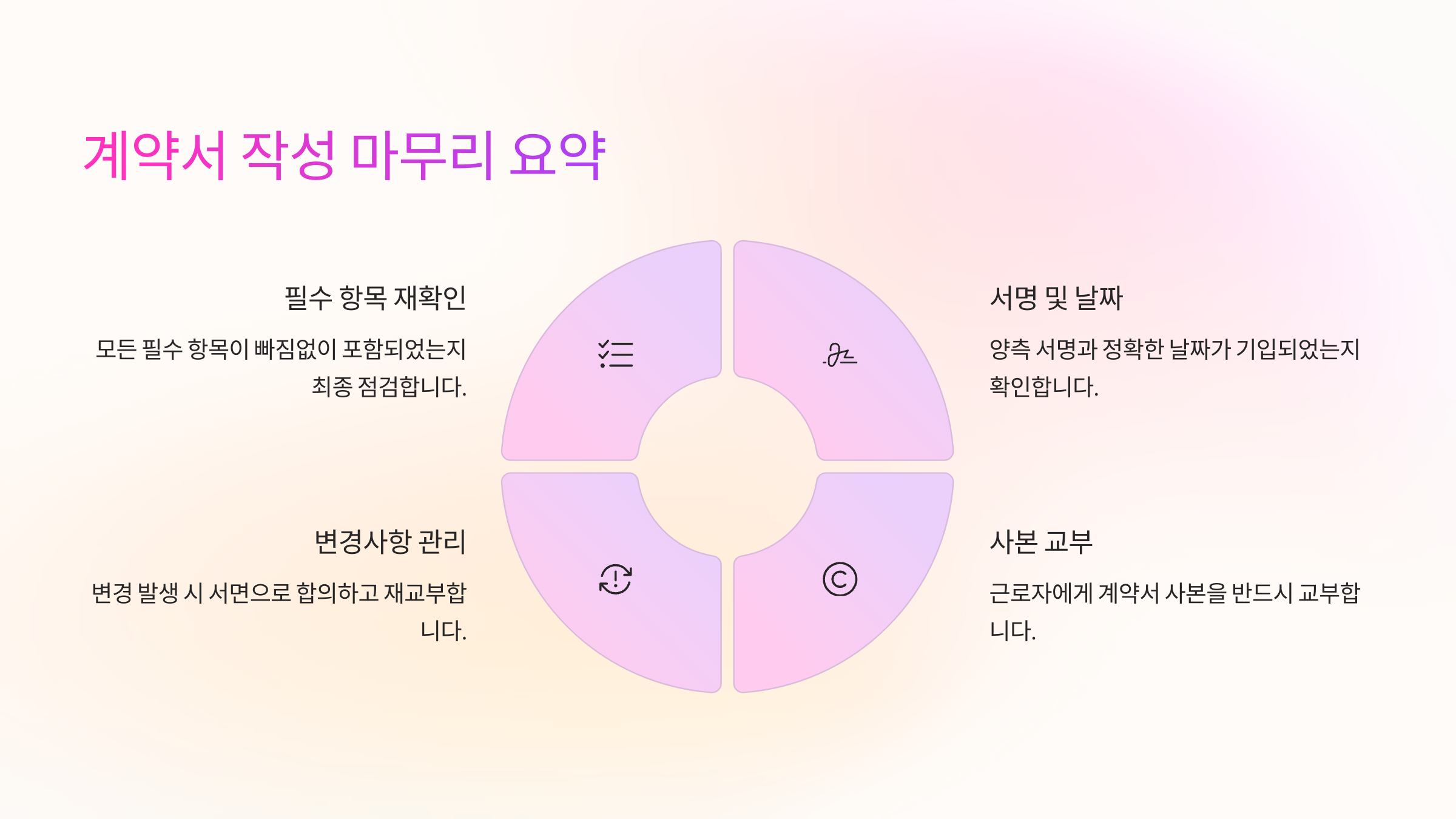 계약서 작성 마무리 요약

필수 항목 재확인

모든 필수 항목이 빠짐없이 포함되었는지 최종 점검합니다.

서명 및 날짜

양측 서명과 정확한 날짜가 기입되었는지 확인합니다.

변경사항 관리

변경 발생 시 서면으로 합의하고 재교부합니다.

사본 교부

근로자에게 계약서 사본을 반드시 교부합니다.